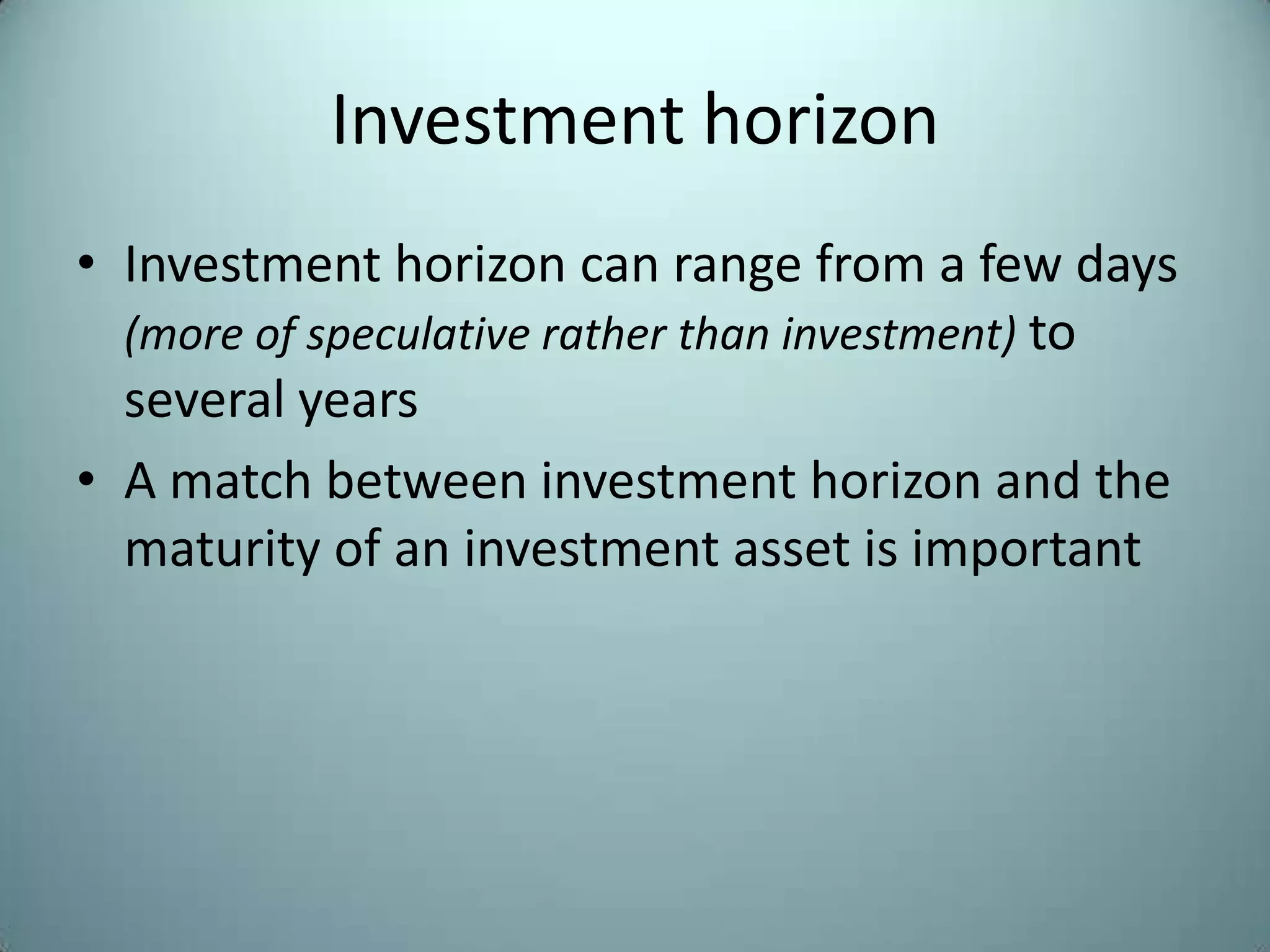 Investment horizon

• Investment horizon can range from a few days (more of speculative rather than investment) to several years

• A match between investment horizon and the maturity of an investment asset is important